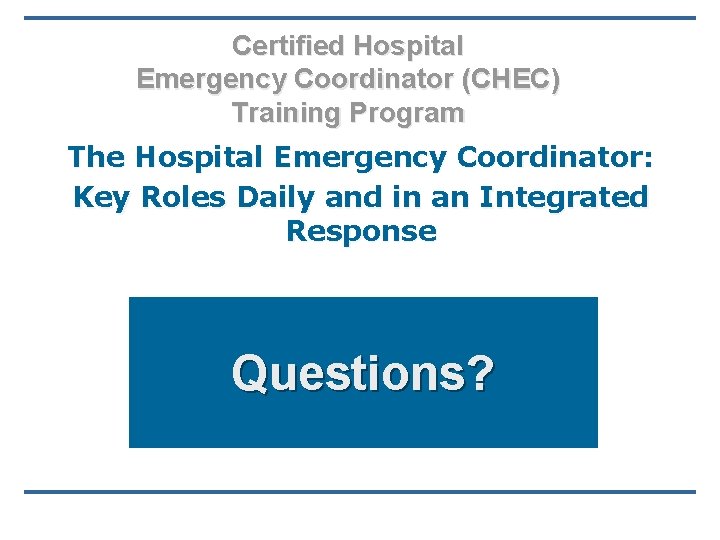 Certified Hospital Emergency Coordinator (CHEC) Training Program

The Hospital Emergency Coordinator: Key Roles Daily and in an Integrated Response

Questions?